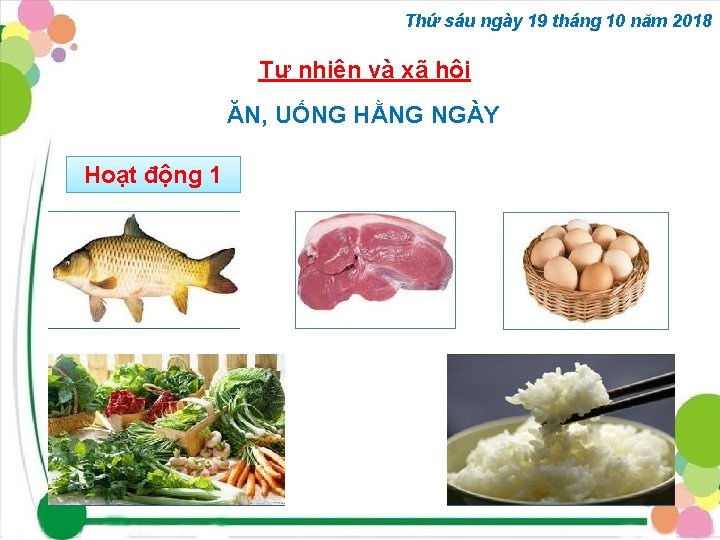 Thứ sáu ngày 19 tháng 10 năm 2018

Tự nhiên và xã hội

ĂN, UỐNG HẰNG NGÀY

Hoạt động 1